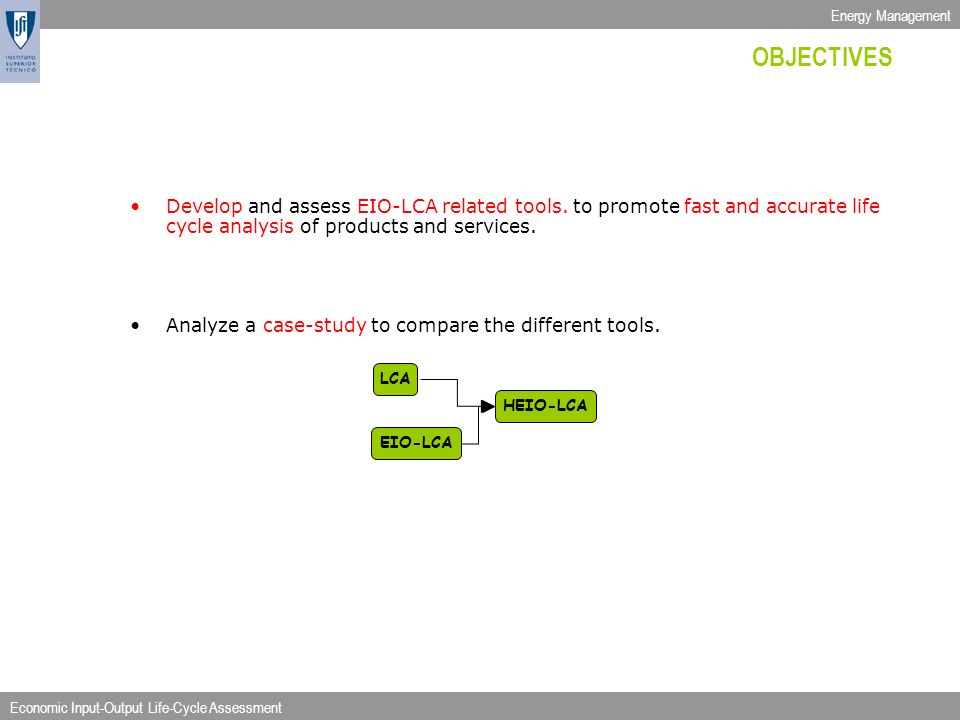 INSTITUTO SUPERIOR TÉCNICO

Energy Management

OBJECTIVES

• Develop and assess EIO-LCA related tools. to promote fast and accurate life cycle analysis of products and services.

• Analyze a case-study to compare the different tools.

LCA

EIO-LCA

HEIO-LCA

Economic Input-Output Life-Cycle Assessment